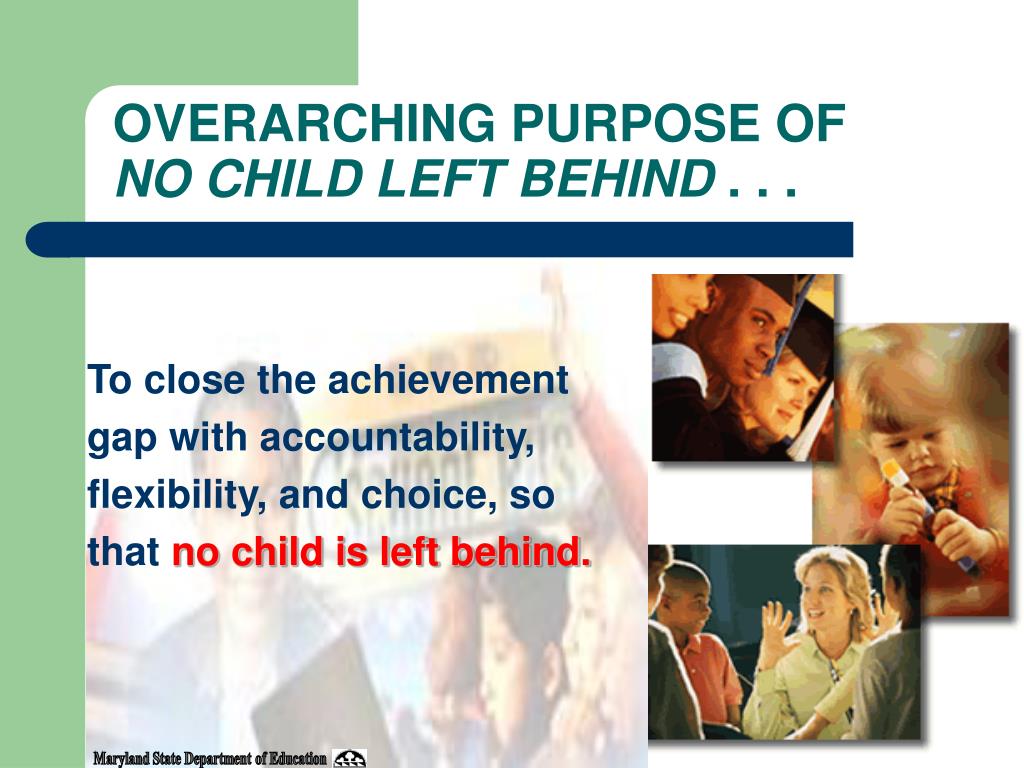 OVERARCHING PURPOSE OF
NO CHILD LEFT BEHIND . . .

To close the achievement gap with accountability, flexibility, and choice, so that no child is left behind.

Maryland State Department of Education